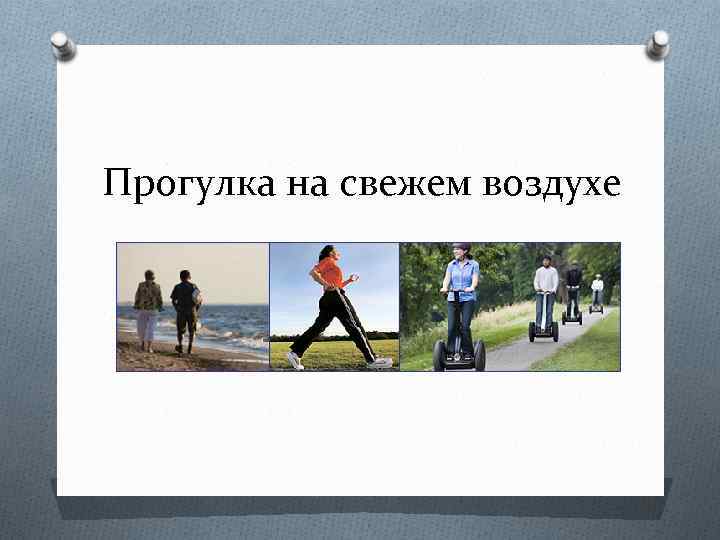 Прогулка на свежем воздухе